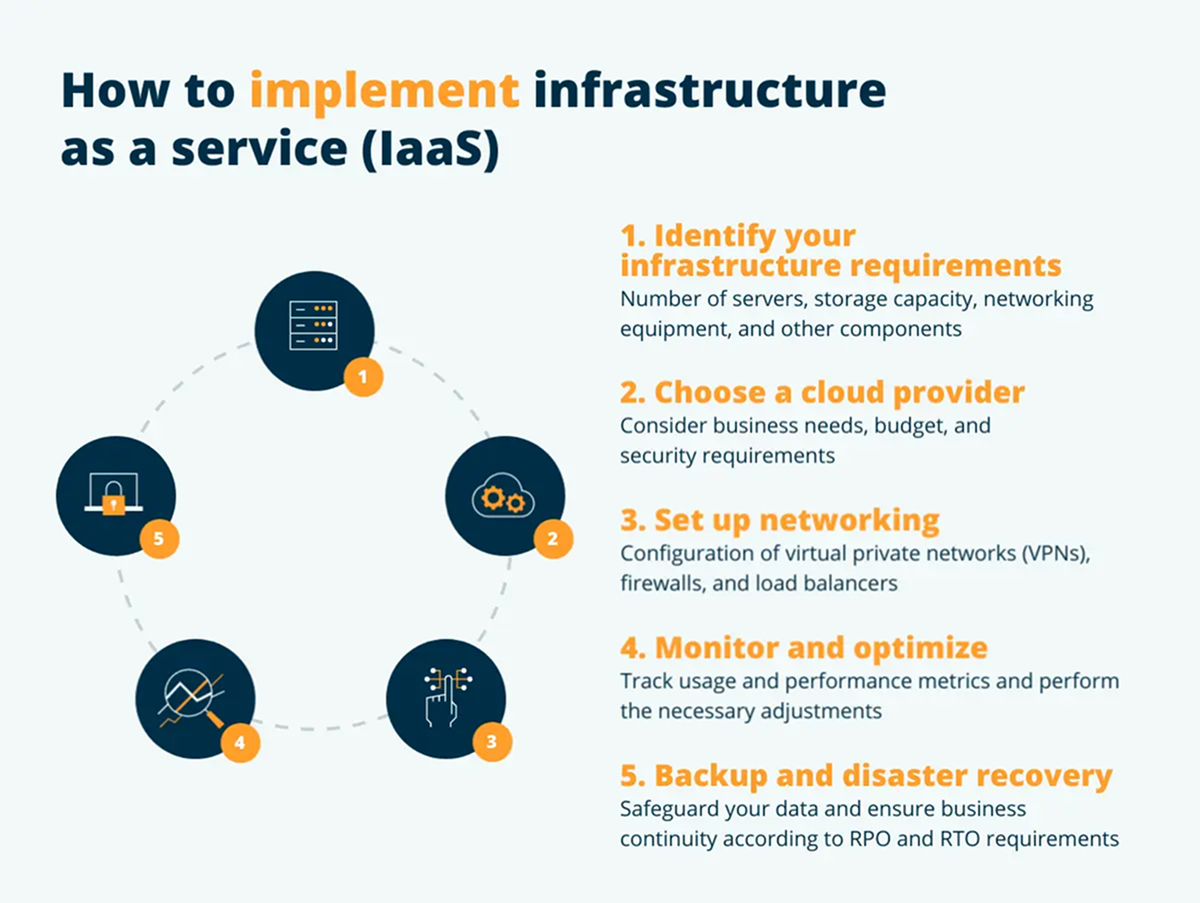 How to implement infrastructure as a service (IaaS)

1
2
3
4
5

1. Identify your infrastructure requirements
Number of servers, storage capacity, networking equipment, and other components

2. Choose a cloud provider
Consider business needs, budget, and security requirements

3. Set up networking
Configuration of virtual private networks (VPNs), firewalls, and load balancers

4. Monitor and optimize
Track usage and performance metrics and perform the necessary adjustments

5. Backup and disaster recovery
Safeguard your data and ensure business continuity according to RPO and RTO requirements